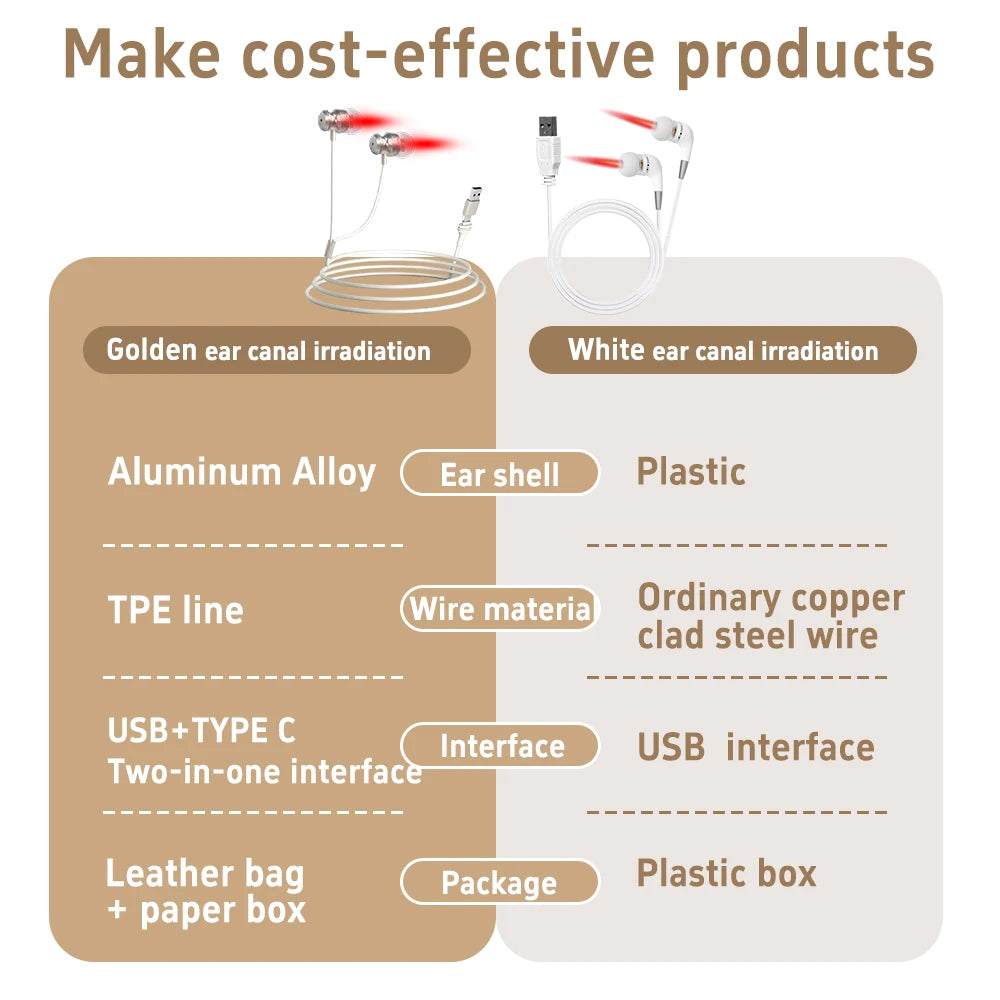 Make cost-effective products

Golden ear canal irradiation

White ear canal irradiation

Aluminum Alloy

Ear shell

Plastic

TPE line

Wire materia

Ordinary copper clad steel wire

USB+TYPE C
Two-in-one interface

Interface

USB interface

Leather bag + paper box

Package

Plastic box